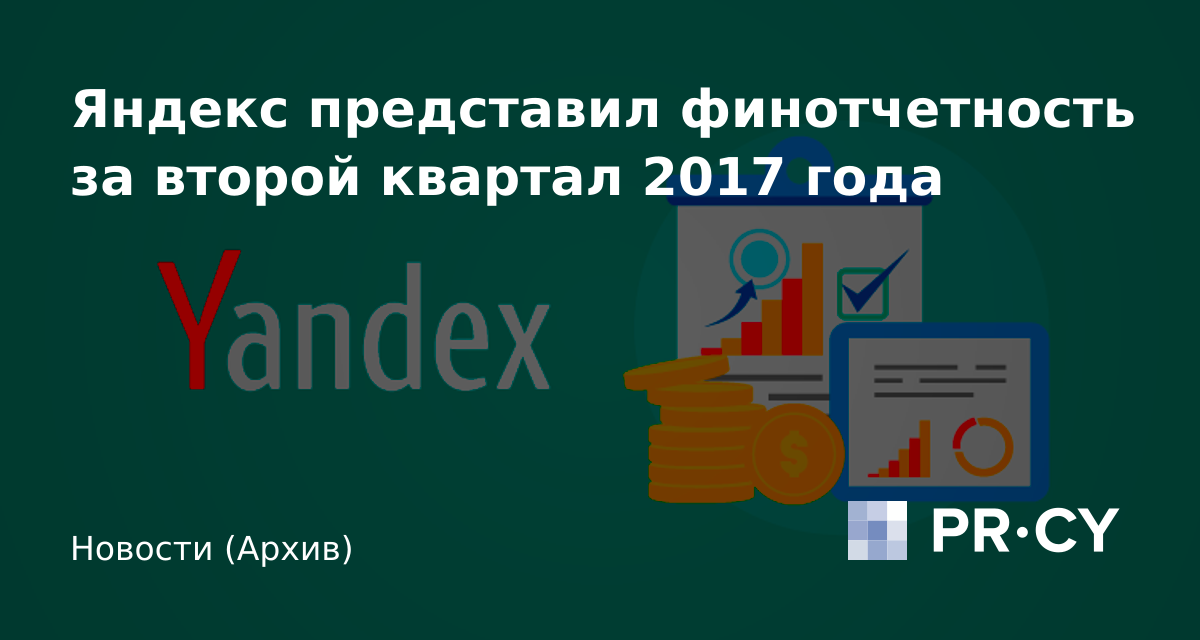 Яндекс представил финотчетность за второй квартал 2017 года

Yandex

$

Новости (Архив)

PR·CY